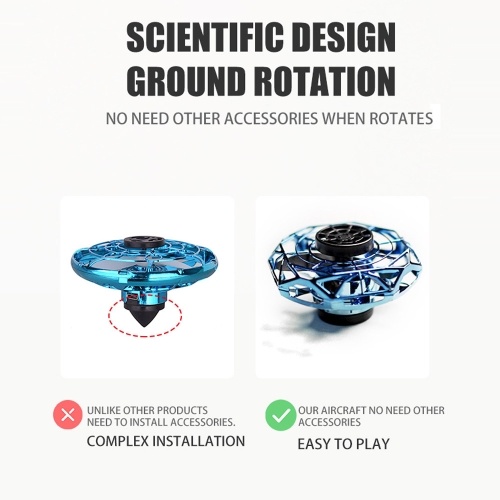 SCIENTIFIC DESIGN
GROUND ROTATION

NO NEED OTHER ACCESSORIES WHEN ROTATES

UNLIKE OTHER PRODUCTS NEED TO INSTALL ACCESSORIES.

COMPLEX INSTALLATION

OUR AIRCRAFT NO NEED OTHER ACCESSORIES

EASY TO PLAY